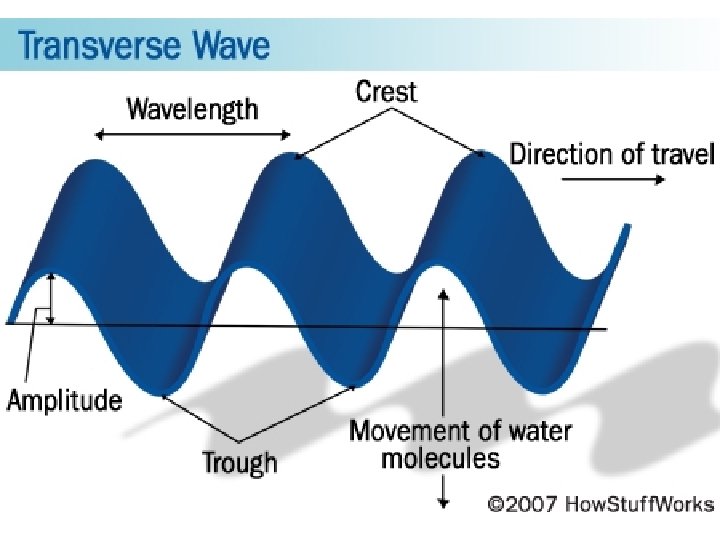 Transverse Wave

Wavelength

Crest

Direction of travel

Amplitude

Trough

Movement of water molecules

©2007 HowStuffWorks